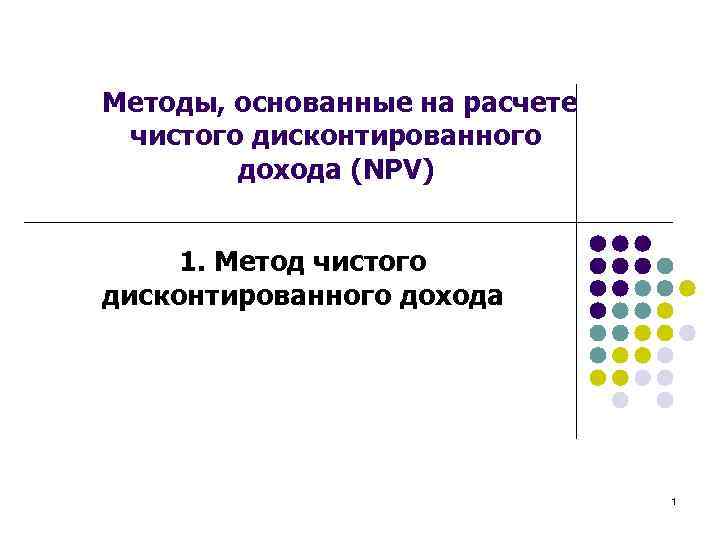 Методы, основанные на расчете чистого дисконтированного дохода (NPV)

1. Метод чистого дисконтированного дохода

1